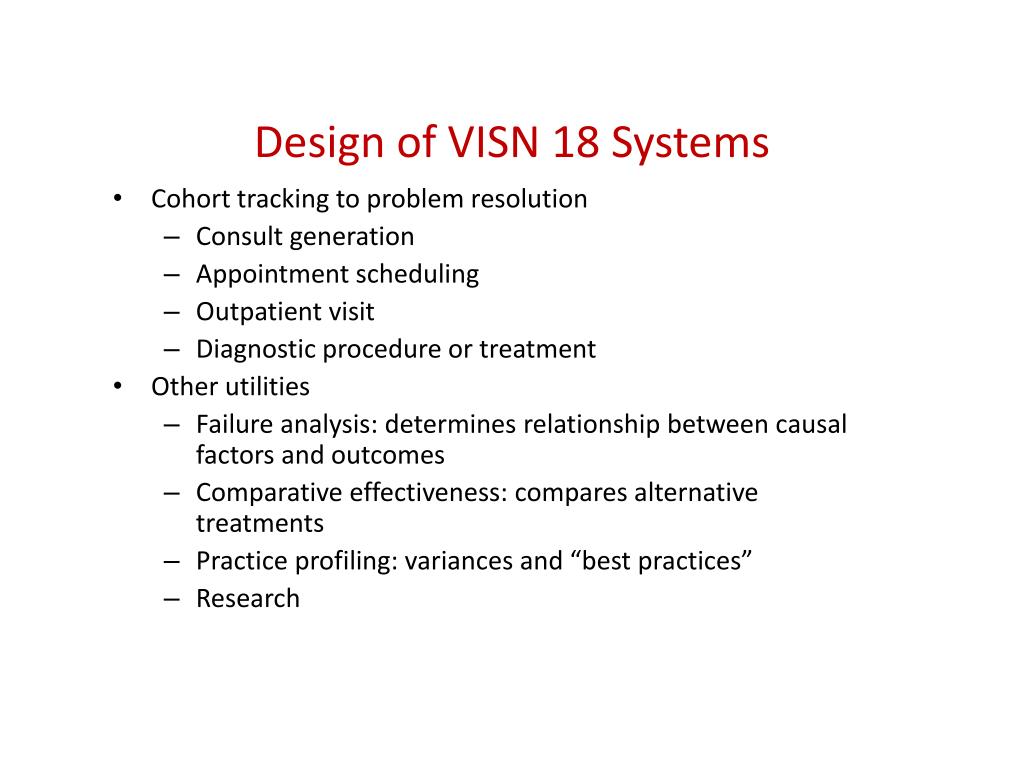 Design of VISN 18 Systems

• Cohort tracking to problem resolution
  – Consult generation
  – Appointment scheduling
  – Outpatient visit
  – Diagnostic procedure or treatment
• Other utilities
  – Failure analysis: determines relationship between causal factors and outcomes
  – Comparative effectiveness: compares alternative treatments
  – Practice profiling: variances and “best practices”
  – Research